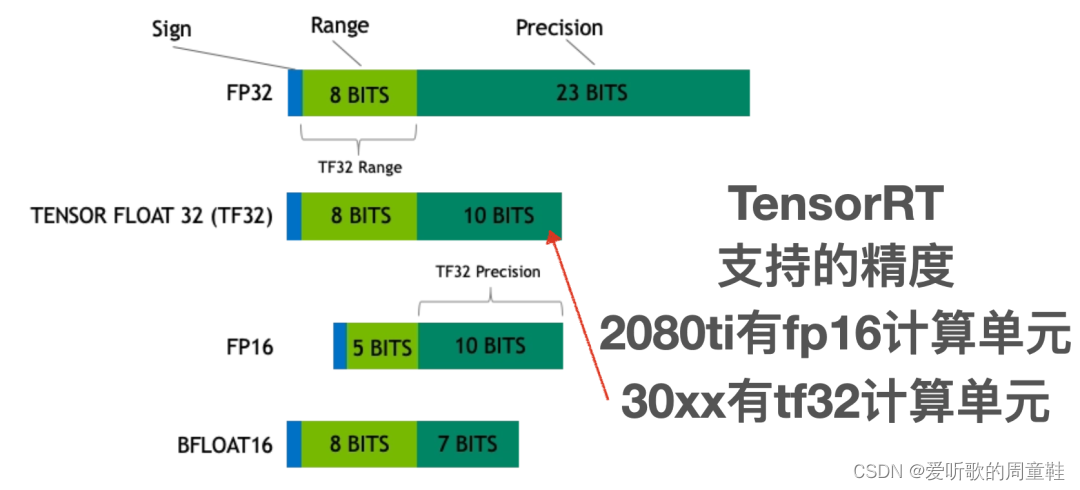 Sign
Range
Precision

FP32
8 BITS
23 BITS
TF32 Range

TENSOR FLOAT 32 (TF32)
8 BITS
10 BITS
TF32 Precision

FP16
5 BITS
10 BITS

BFLOAT16
8 BITS
7 BITS

TensorRT
支持的精度
2080ti有fp16计算单元
30xx有tf32计算单元

CSDN @爱听歌的周童鞋